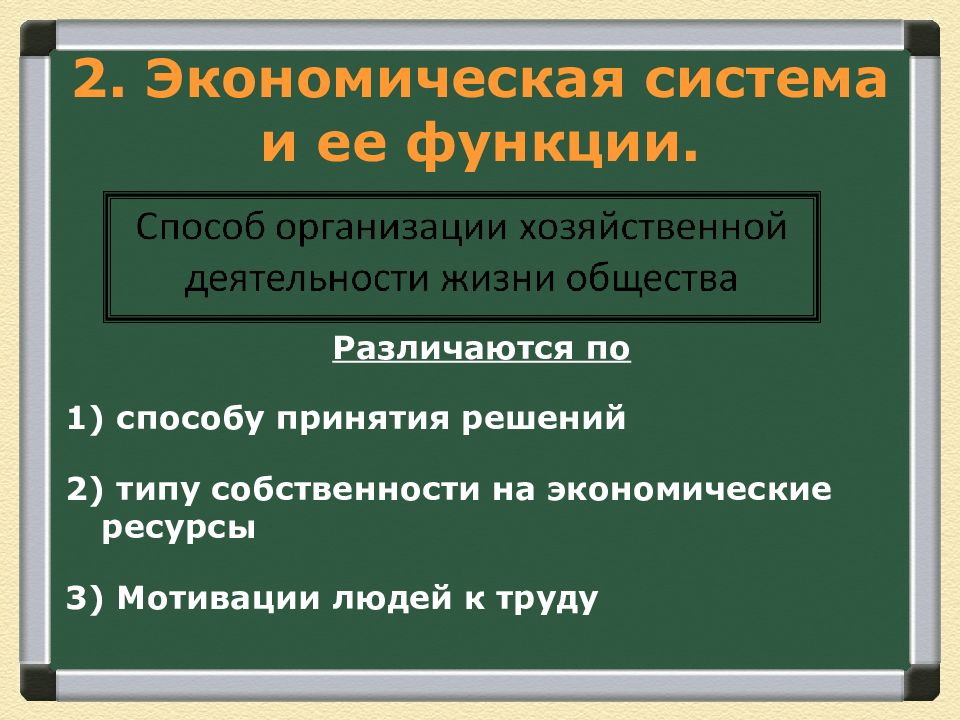 2. Экономическая система и ее функции.

Способ организации хозяйственной деятельности жизни общества

Различаются по

1) способу принятия решений

2) типу собственности на экономические ресурсы

3) Мотивации людей к труду